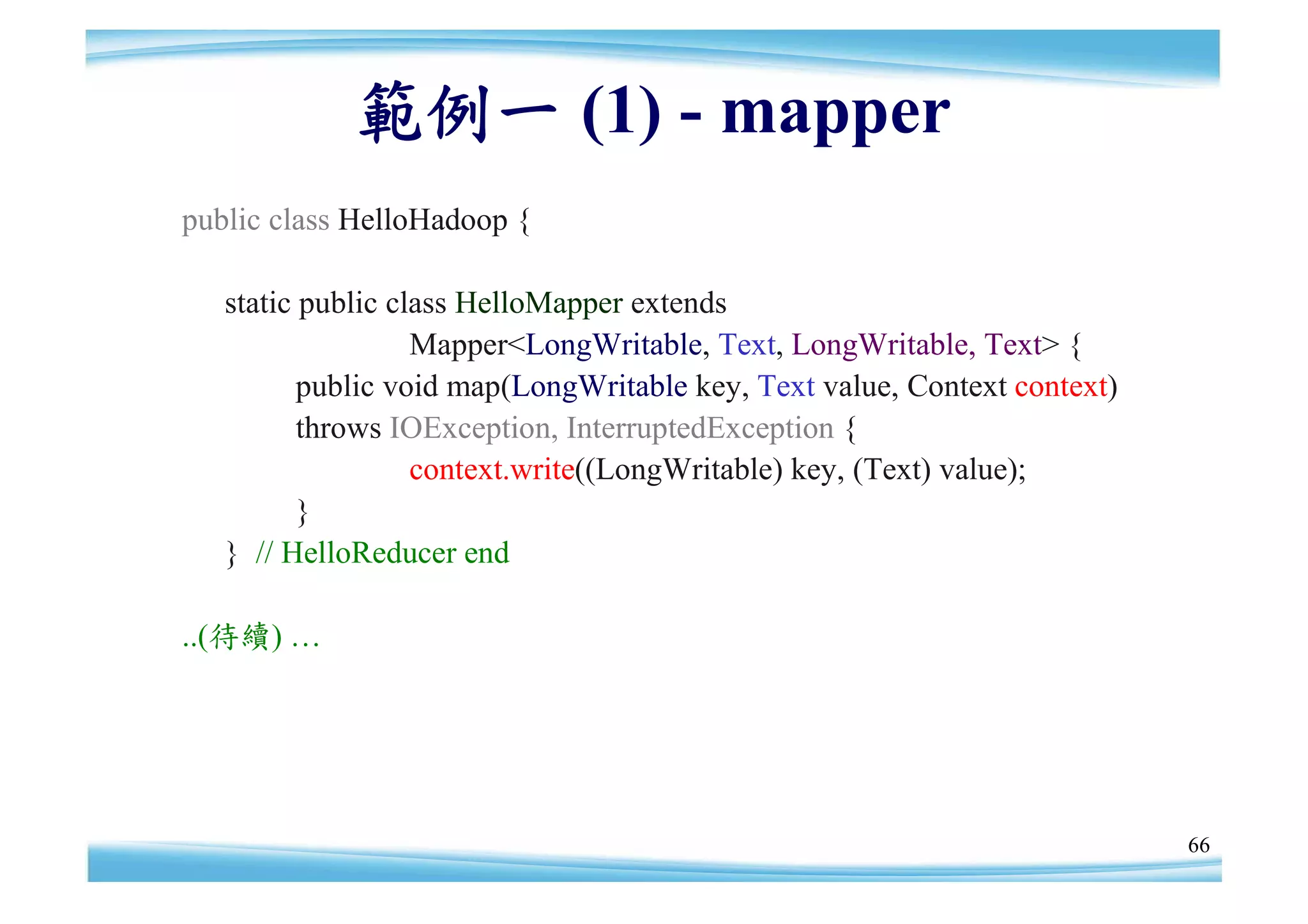 範例一 (1) - mapper

public class HelloHadoop {

static public class HelloMapper extends
Mapper<LongWritable, Text, LongWritable, Text> {
public void map(LongWritable key, Text value, Context context)
throws IOException, InterruptedException {
context.write((LongWritable) key, (Text) value);
}
} // HelloReducer end

..(待續) …

66